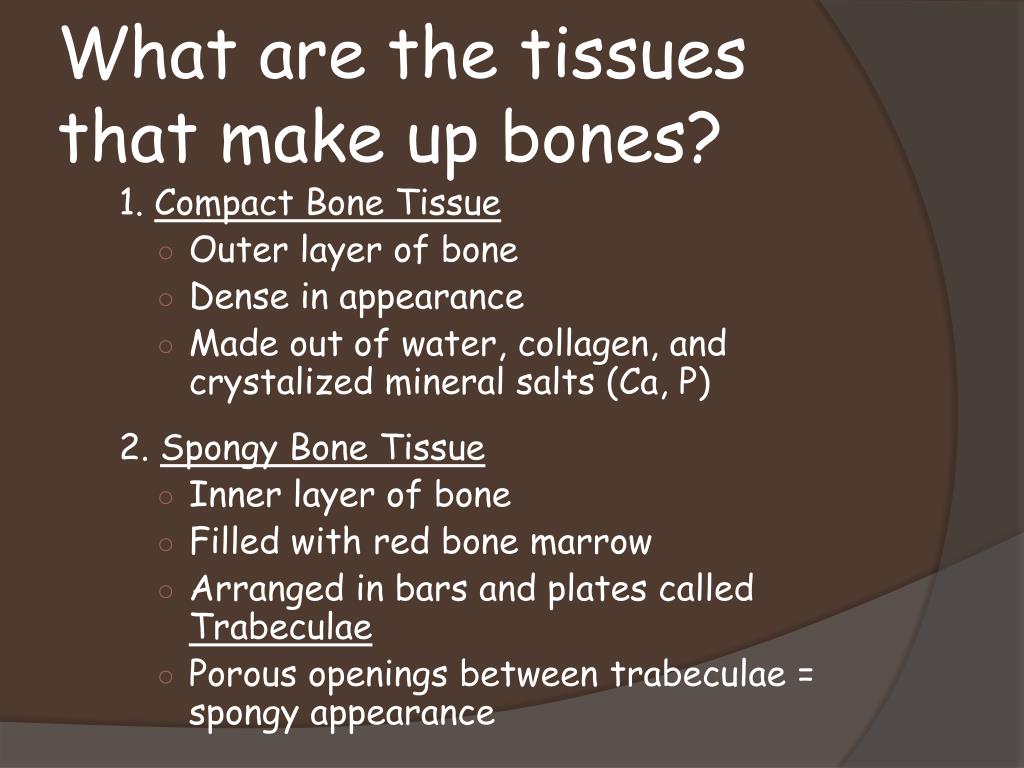 What are the tissues that make up bones?

1. Compact Bone Tissue
○ Outer layer of bone
○ Dense in appearance
○ Made out of water, collagen, and crystalized mineral salts (Ca, P)

2. Spongy Bone Tissue
○ Inner layer of bone
○ Filled with red bone marrow
○ Arranged in bars and plates called Trabeculae
○ Porous openings between trabeculae = spongy appearance